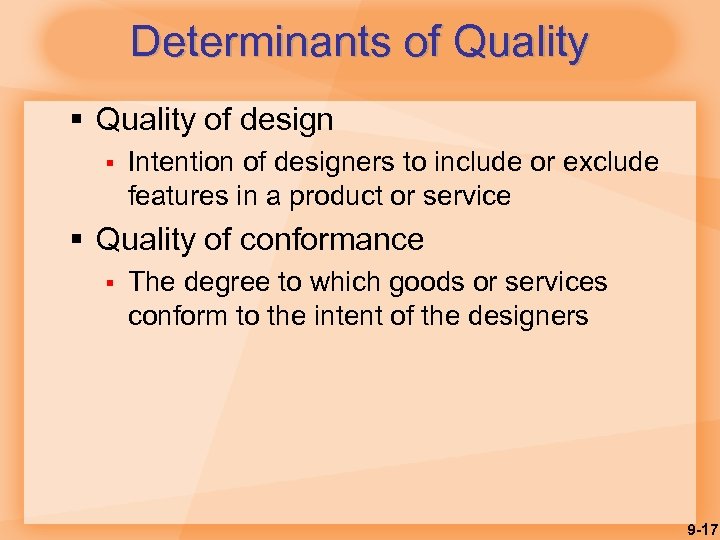 Determinants of Quality

▪ Quality of design

▪ Intention of designers to include or exclude features in a product or service

▪ Quality of conformance

▪ The degree to which goods or services conform to the intent of the designers

9-17